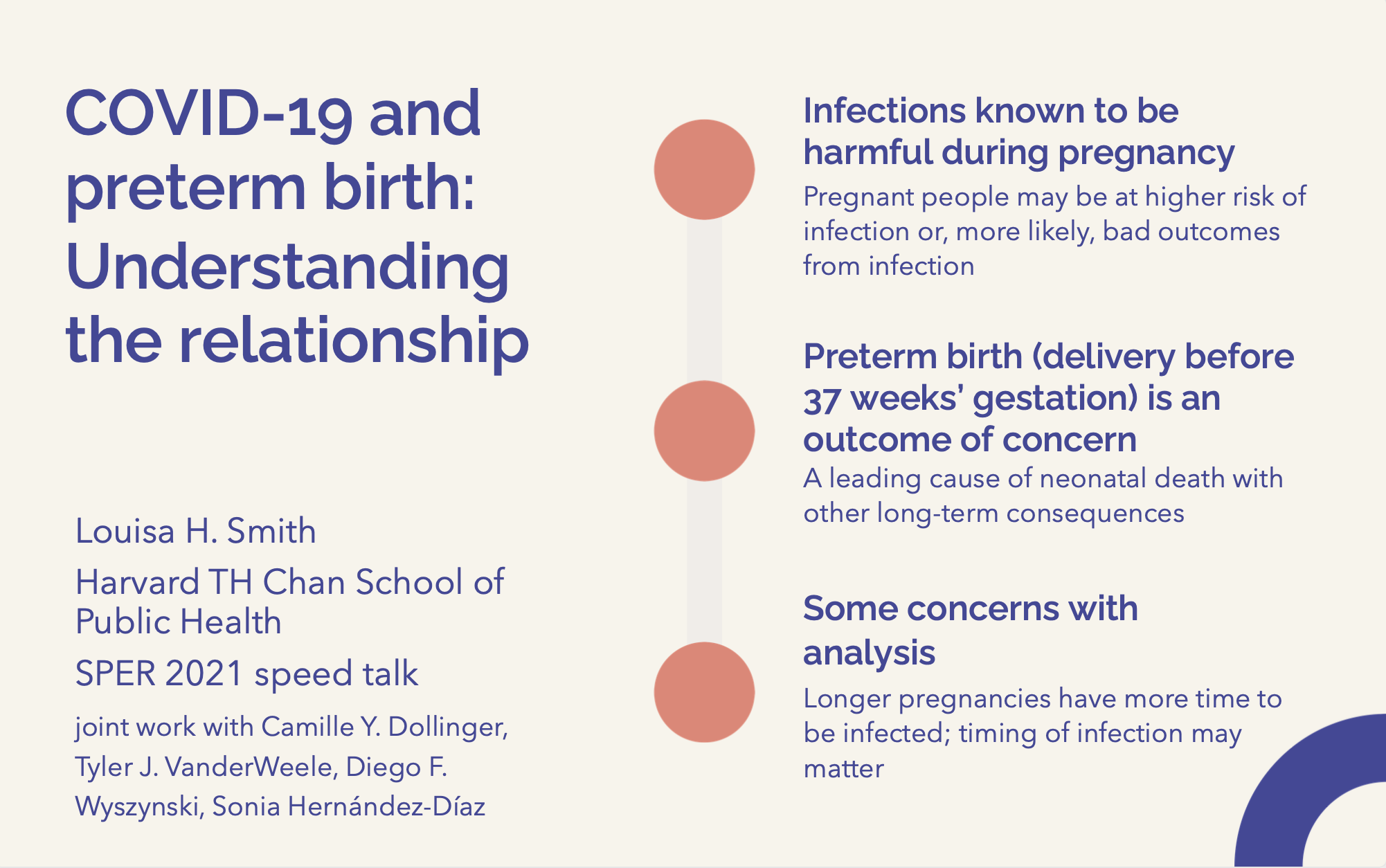 COVID-19 and preterm birth: Understanding the relationship

Louisa H. Smith

Harvard TH Chan School of Public Health

SPER 2021 speed talk

joint work with Camille Y. Dollinger, Tyler J. VanderWeele, Diego F. Wyszynski, Sonia Hernández-Díaz

Infections known to be harmful during pregnancy

Pregnant people may be at higher risk of infection or, more likely, bad outcomes from infection

Preterm birth (delivery before 37 weeks' gestation) is an outcome of concern

A leading cause of neonatal death with other long-term consequences

Some concerns with analysis

Longer pregnancies have more time to be infected; timing of infection may matter